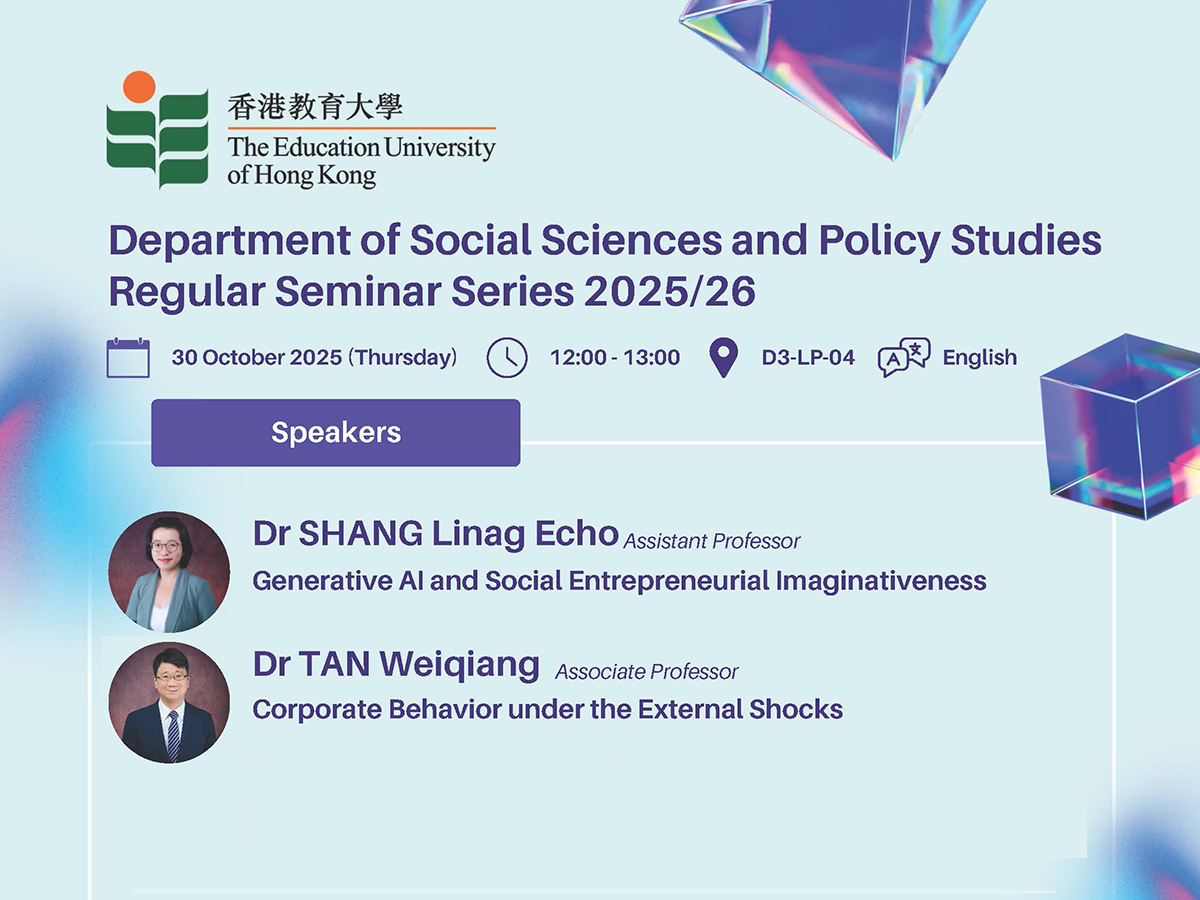 香港教育大學
The Education University of Hong Kong

Department of Social Sciences and Policy Studies
Regular Seminar Series 2025/26

30 October 2025 (Thursday) 12:00 - 13:00 D3-LP-04 English

Speakers

Dr SHANG Linag Echo Assistant Professor
Generative AI and Social Entrepreneurial Imaginativeness

Dr TAN Weiqiang Associate Professor
Corporate Behavior under the External Shocks